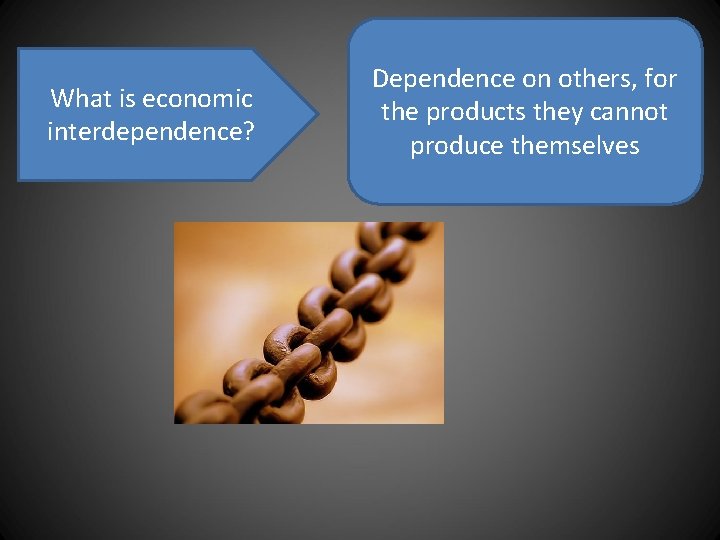 What is economic interdependence?

Dependence on others, for the products they cannot produce themselves